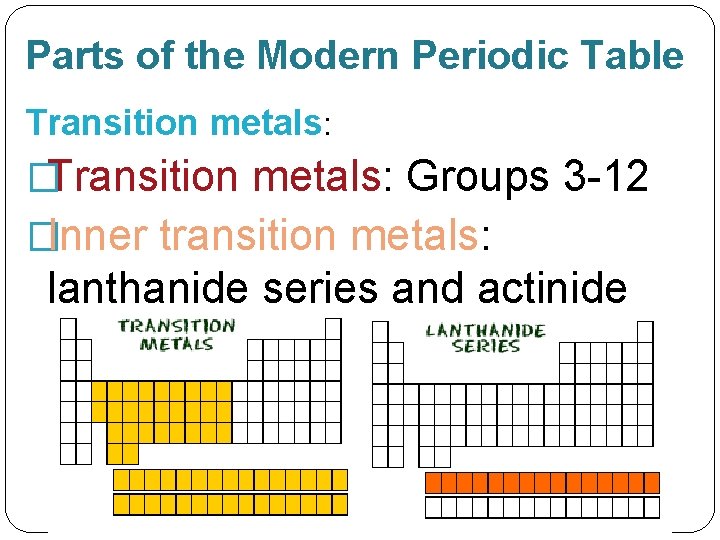 Parts of the Modern Periodic Table

Transition metals:

□Transition metals: Groups 3-12

□Inner transition metals: lanthanide series and actinide

TRANSITION METALS

LANTHANIDE SERIES